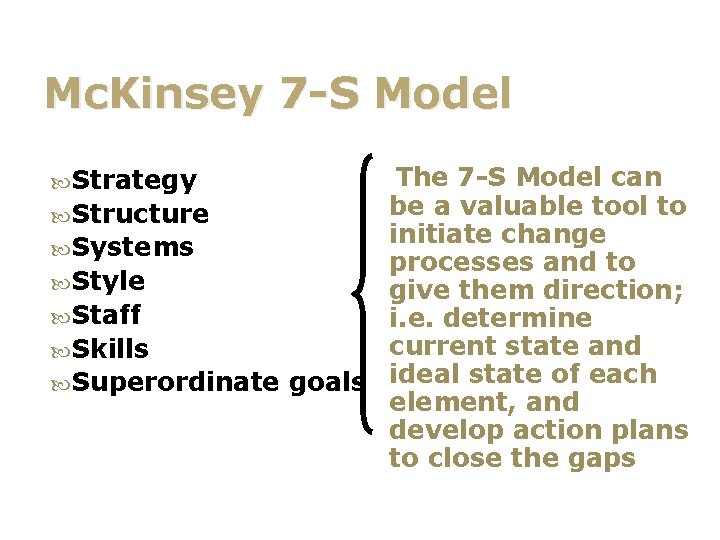 McKinsey 7-S Model

Strategy
Structure
Systems
Style
Staff
Skills
Superordinate goals

The 7-S Model can be a valuable tool to initiate change processes and to give them direction; i.e. determine current state and ideal state of each element, and develop action plans to close the gaps